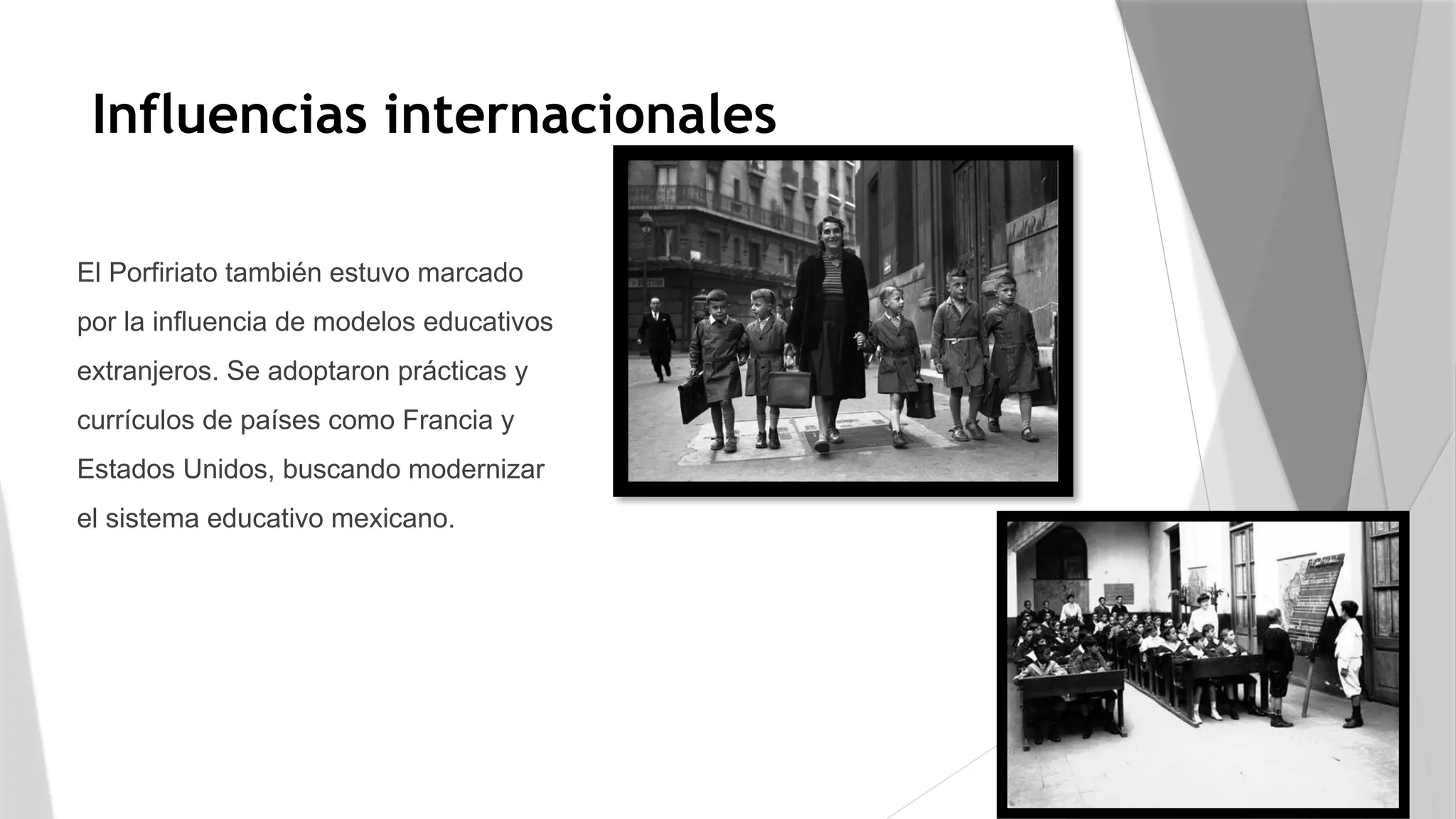 Influencias internacionales

El Porfiriato también estuvo marcado por la influencia de modelos educativos extranjeros. Se adoptaron prácticas y currículos de países como Francia y Estados Unidos, buscando modernizar el sistema educativo mexicano.